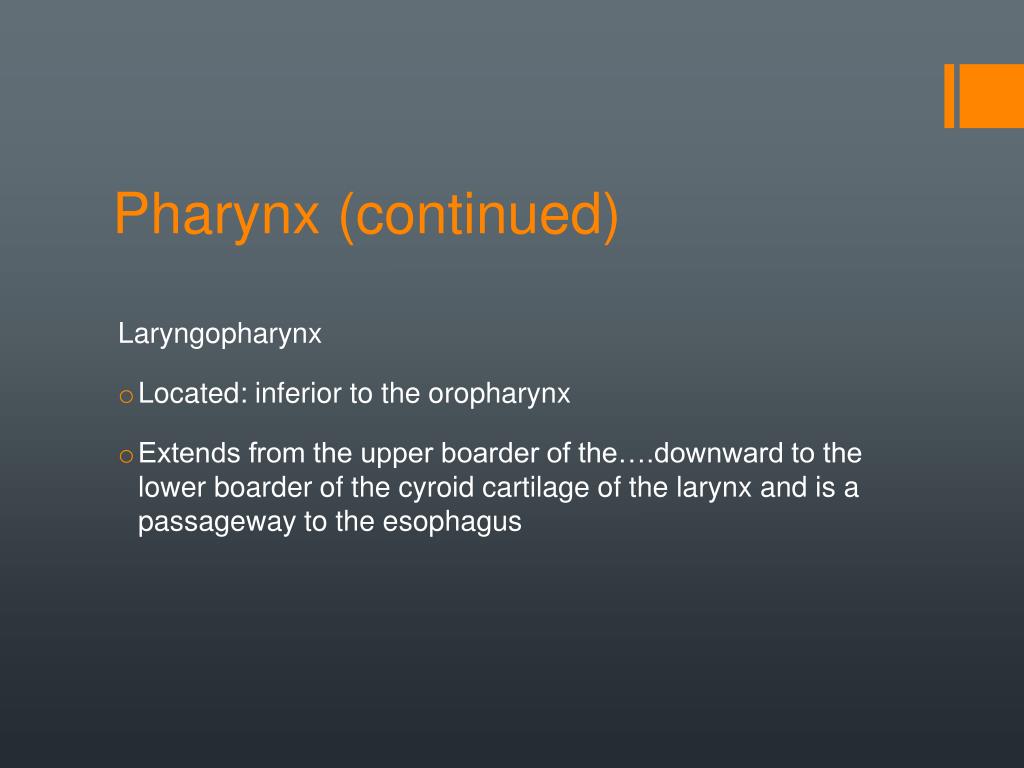 Pharynx (continued)

Laryngopharynx

o Located: inferior to the oropharynx

o Extends from the upper boarder of the….downward to the lower boarder of the cyroid cartilage of the larynx and is a passageway to the esophagus